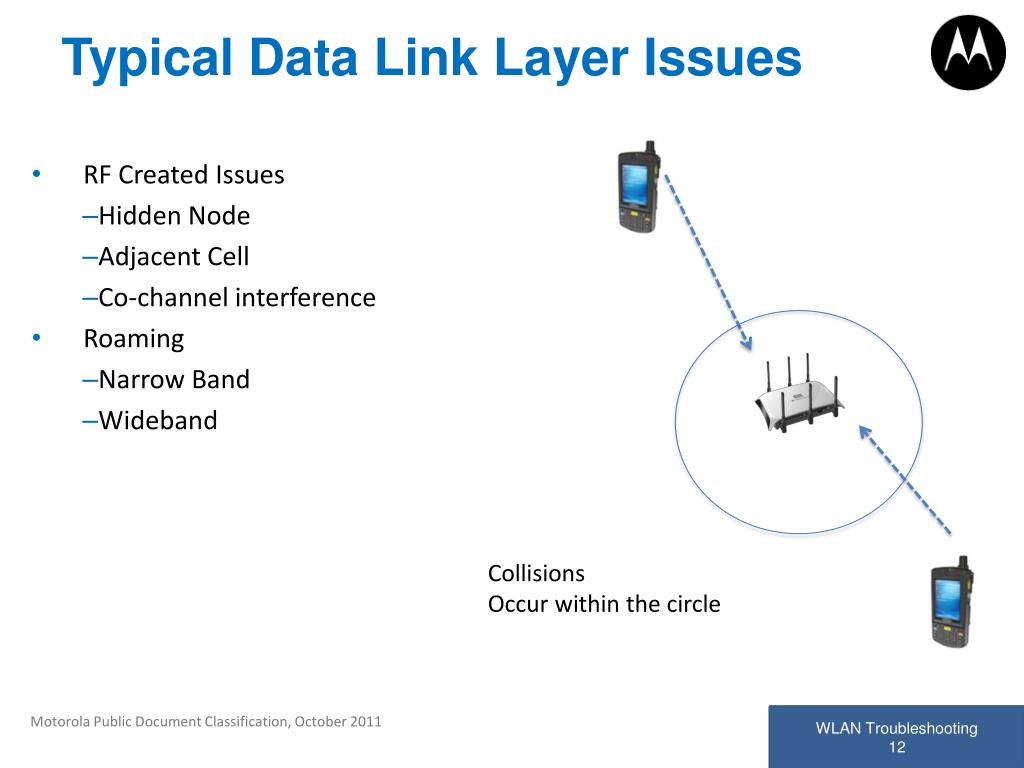 Typical Data Link Layer Issues

• RF Created Issues
–Hidden Node
–Adjacent Cell
–Co-channel interference
• Roaming
–Narrow Band
–Wideband

Collisions
Occur within the circle

Motorola Public Document Classification, October 2011

WLAN Troubleshooting
12